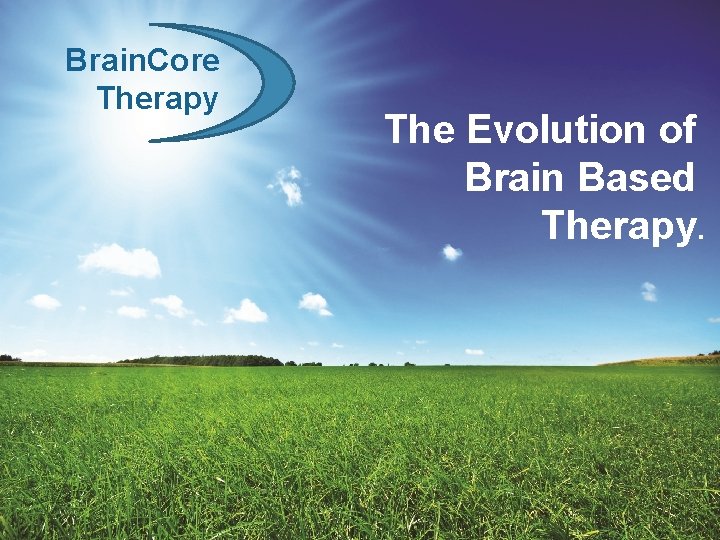 BrainCore Therapy

The Evolution of Brain Based Therapy.